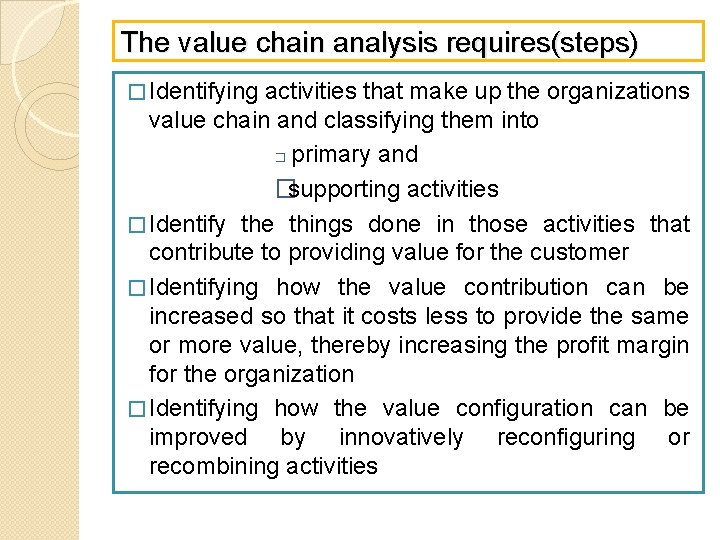 The value chain analysis requires(steps)

□ Identifying activities that make up the organizations value chain and classifying them into

□ primary and

□ supporting activities

□ Identify the things done in those activities that contribute to providing value for the customer

□ Identifying how the value contribution can be increased so that it costs less to provide the same or more value, thereby increasing the profit margin for the organization

□ Identifying how the value configuration can be improved by innovatively reconfiguring or recombining activities